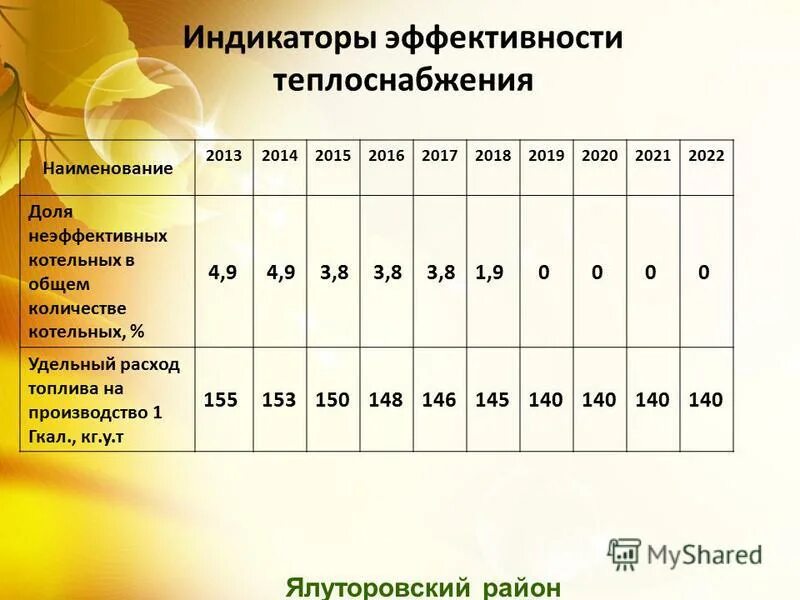 Индикаторы эффективности теплоснабжения

| Наименование | 2013 | 2014 | 2015 | 2016 | 2017 | 2018 | 2019 | 2020 | 2021 | 2022 |
|---|---|---|---|---|---|---|---|---|---|---|
| Доля неэффективных котельных в общем количестве котельных, % | 4,9 | 4,9 | 3,8 | 3,8 | 3,8 | 1,9 | 0 | 0 | 0 | 0 |
| Удельный расход топлива на производство 1 Гкал., кг.у.т | 155 | 153 | 150 | 148 | 146 | 145 | 140 | 140 | 140 | 140 |

MyShared

Ялуторовский район